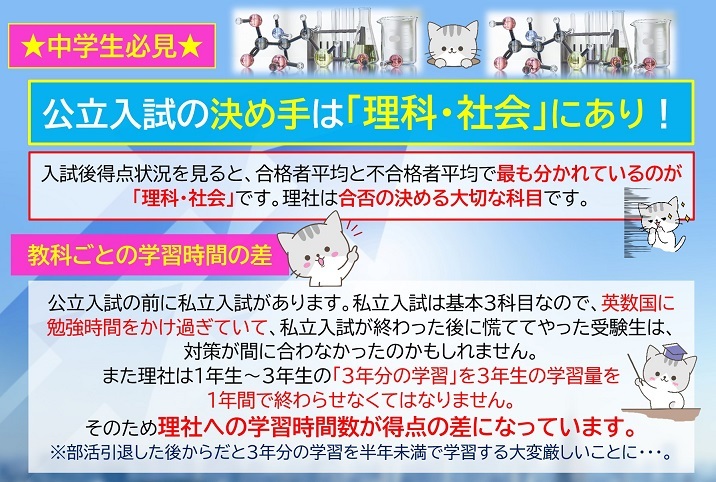 ★中学生必見★

公立入試の決め手は「理科・社会」にあり！

入試後得点状況を見ると、合格者平均と不合格者平均で最も分かれているのが「理科・社会」です。理社は合否の決める大切な科目です。

教科ごとの学習時間の差

公立入試の前に私立入試があります。私立入試は基本3科目なので、英数国に勉強時間をかけ過ぎていて、私立入試が終わった後に慌ててやった受験生は、対策が間に合わなかったのかもしれません。
また理社は1年生～3年生の「3年分の学習」を3年生の学習量を1年間で終わらせなくてはなりません。
そのため理社への学習時間数が得点の差になっています。
※部活引退した後からだと3年分の学習を半年未満で学習する大変厳しいことに・・・。